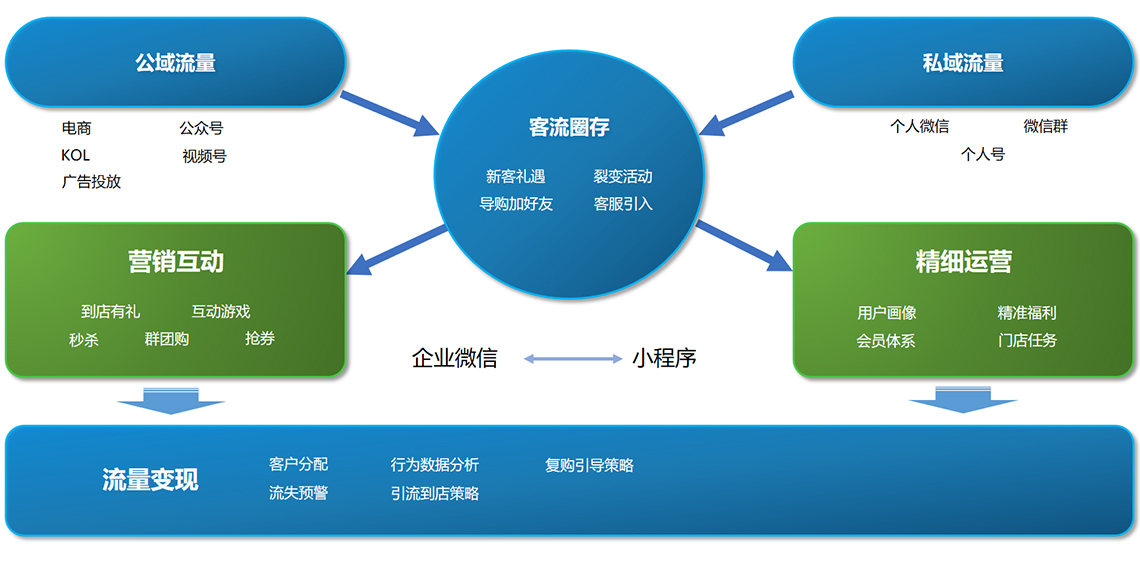 公域流量

电商 公众号
KOL 视频号
广告投放

客流圈存

新客礼遇 裂变活动
导购加好友 客服引入

私域流量

个人微信 微信群
个人号

营销互动

到店有礼 互动游戏
秒杀 群团购 抢券

企业微信 小程序

精细运营

用户画像 精准福利
会员体系 门店任务

流量变现

客户分配 行为数据分析 复购引导策略
流失预警 引流到店策略